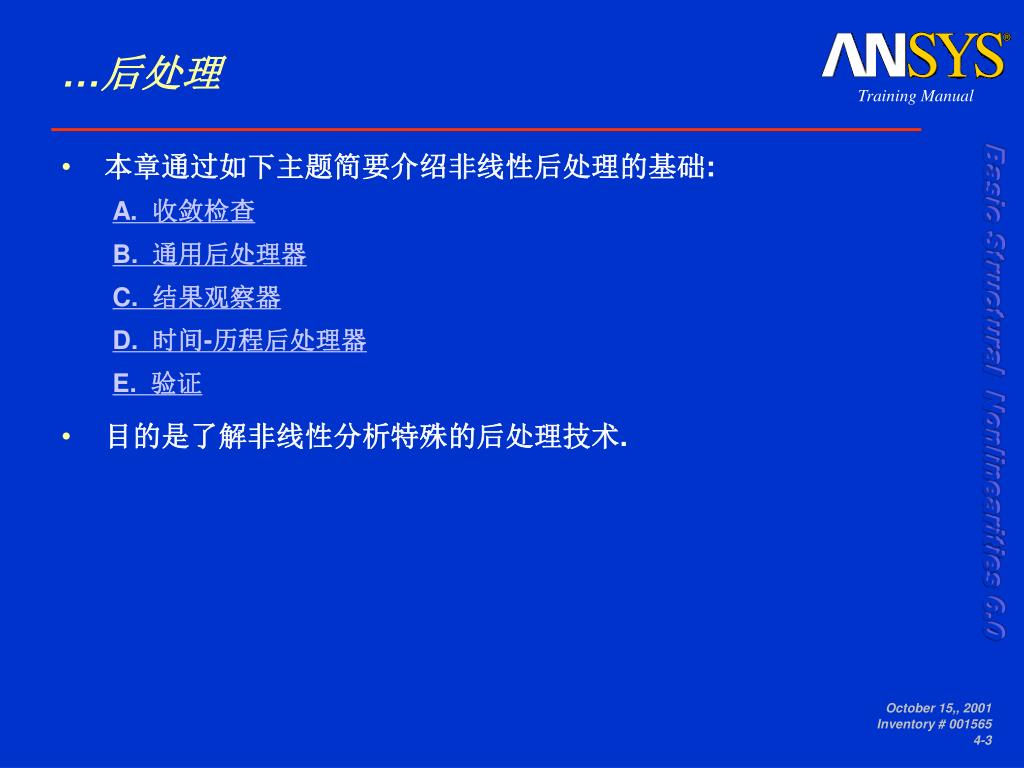 …后处理

ANSYS®

Training Manual

• 本章通过如下主题简要介绍非线性后处理的基础:

A. 收敛检查

B. 通用后处理器

C. 结果观察器

D. 时间-历程后处理器

E. 验证

• 目的是了解非线性分析特殊的后处理技术.

Basic Structural Nonlinearities 6.0

October 15,, 2001
Inventory # 001565
4-3